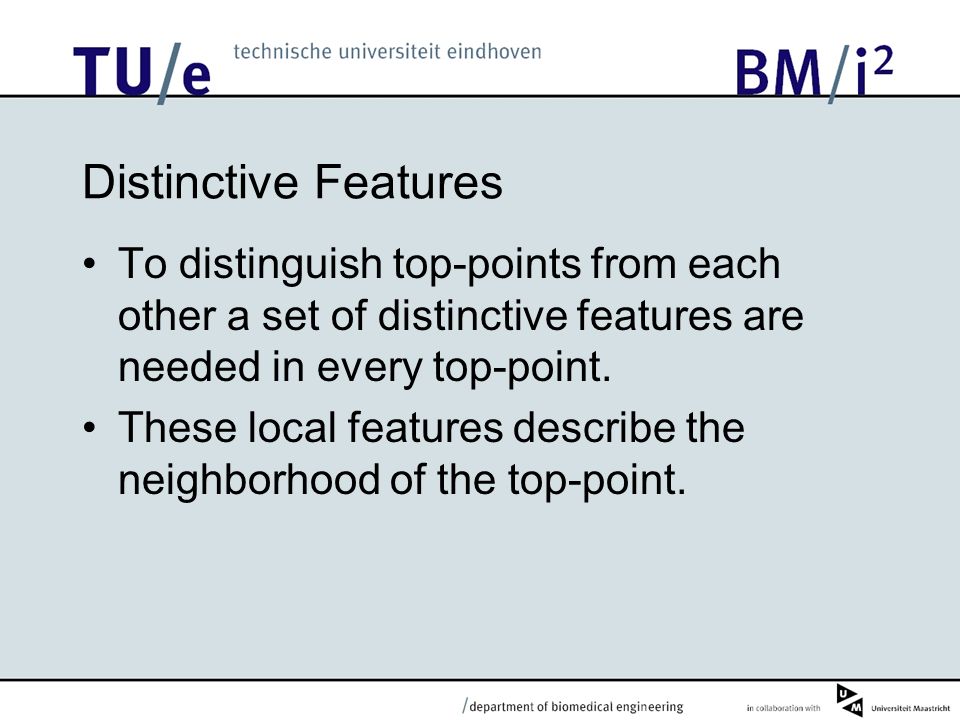 TU/e technische universiteit eindhoven

BM/i$^2$

Distinctive Features

• To distinguish top-points from each other a set of distinctive features are needed in every top-point.

• These local features describe the neighborhood of the top-point.

/department of biomedical engineering

in collaboration with

UM

Universiteit Maastricht